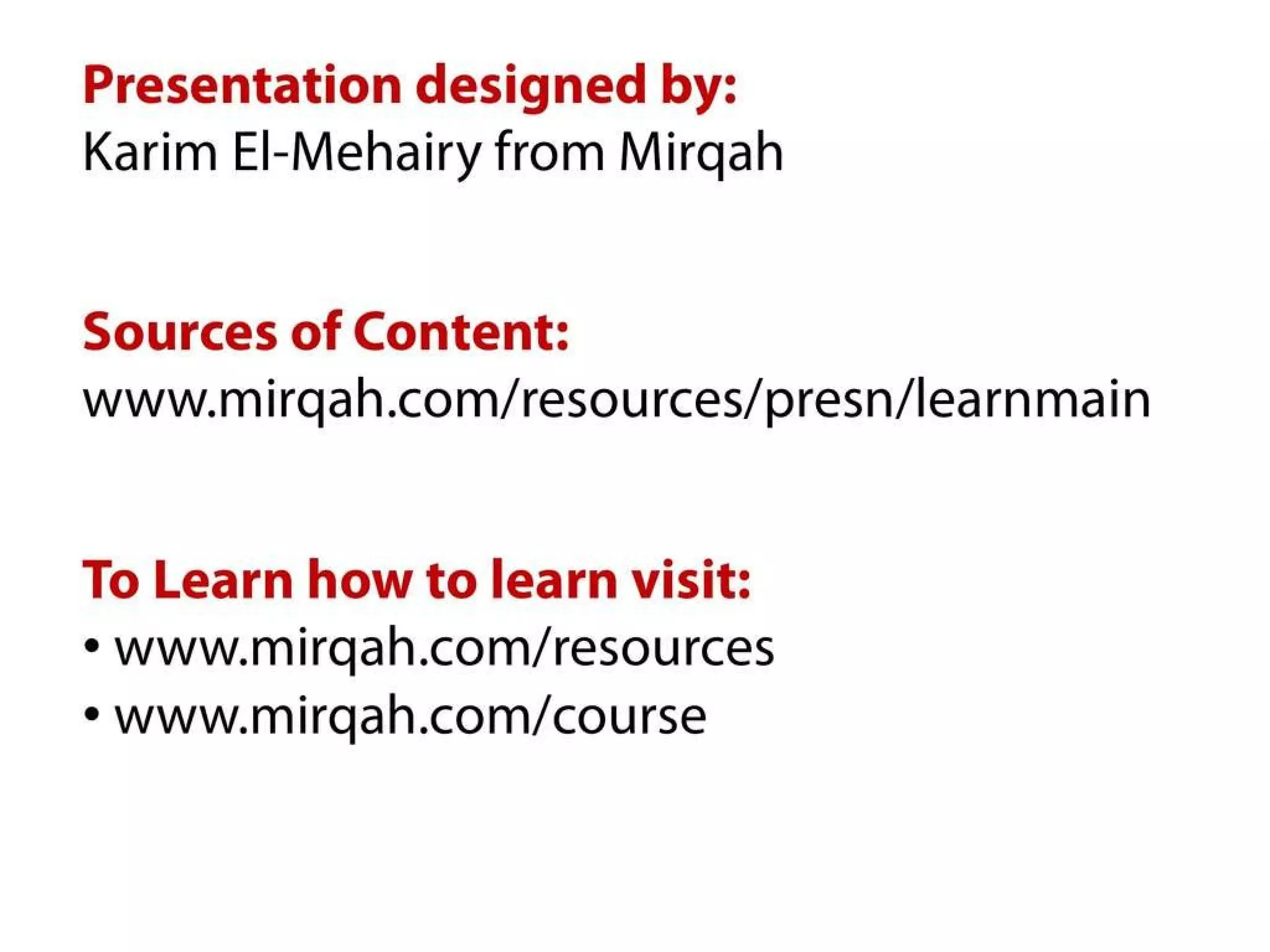 Presentation designed by:
Karim El-Mehairy from Mirqah

Sources of Content:
www.mirqah.com/resources/presn/learnmain

To Learn how to learn visit:
• www.mirqah.com/resources
• www.mirqah.com/course